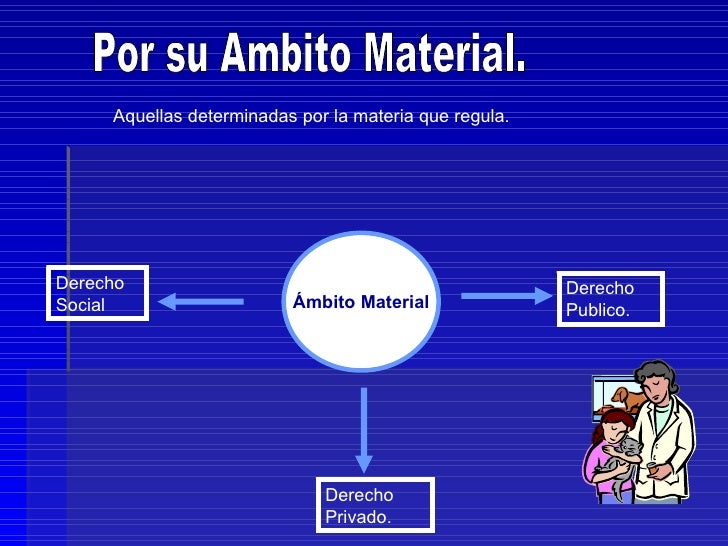 Por su Ambito Material.

Aquellas determinadas por la materia que regula.

Derecho Social

Ámbito Material

Derecho Publico.

Derecho Privado.